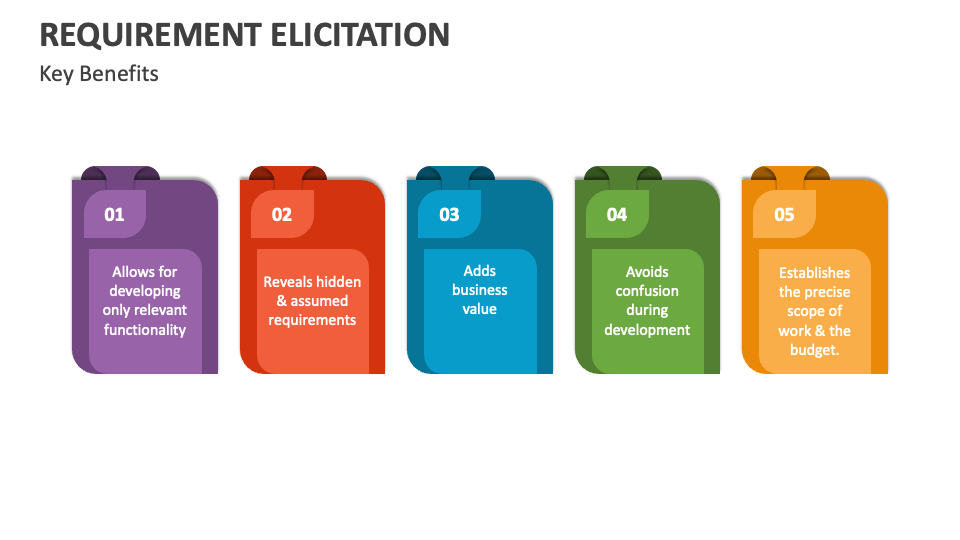 REQUIREMENT ELICITATION

Key Benefits

01

Allows for developing only relevant functionality

02

Reveals hidden & assumed requirements

03

Adds business value

04

Avoids confusion during development

05

Establishes the precise scope of work & the budget.